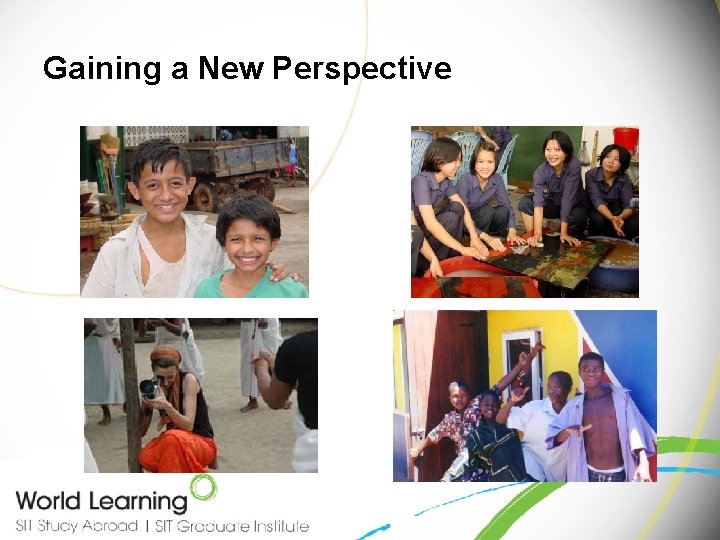 Gaining a New Perspective

World Learning
SIT Study Abroad | SIT Graduate Institute